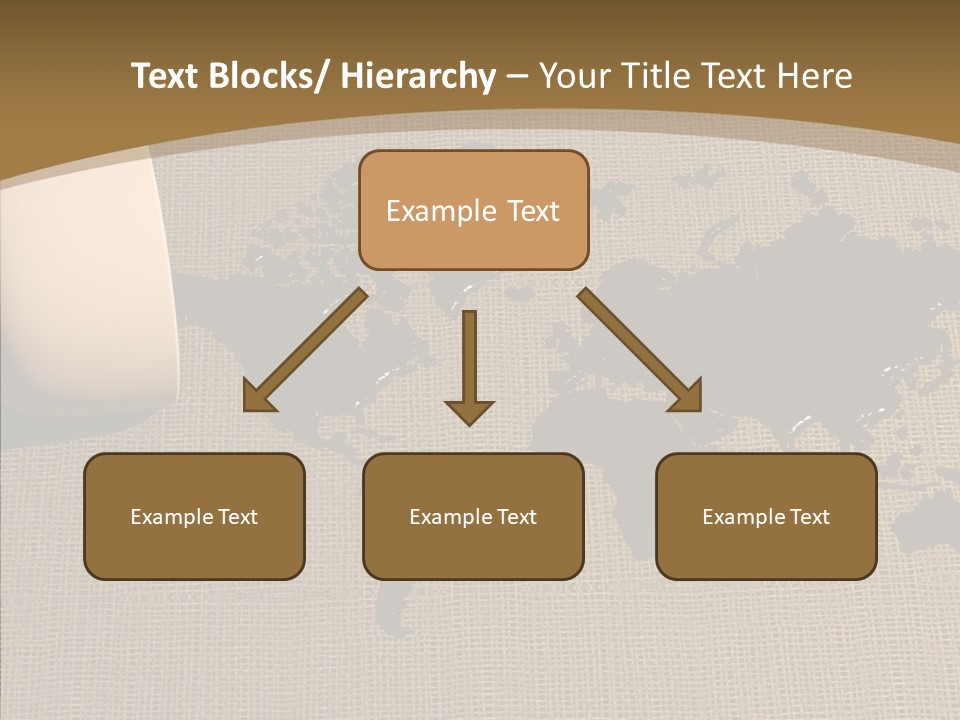 Text Blocks/ Hierarchy – Your Title Text Here

Example Text

Example Text

Example Text

Example Text